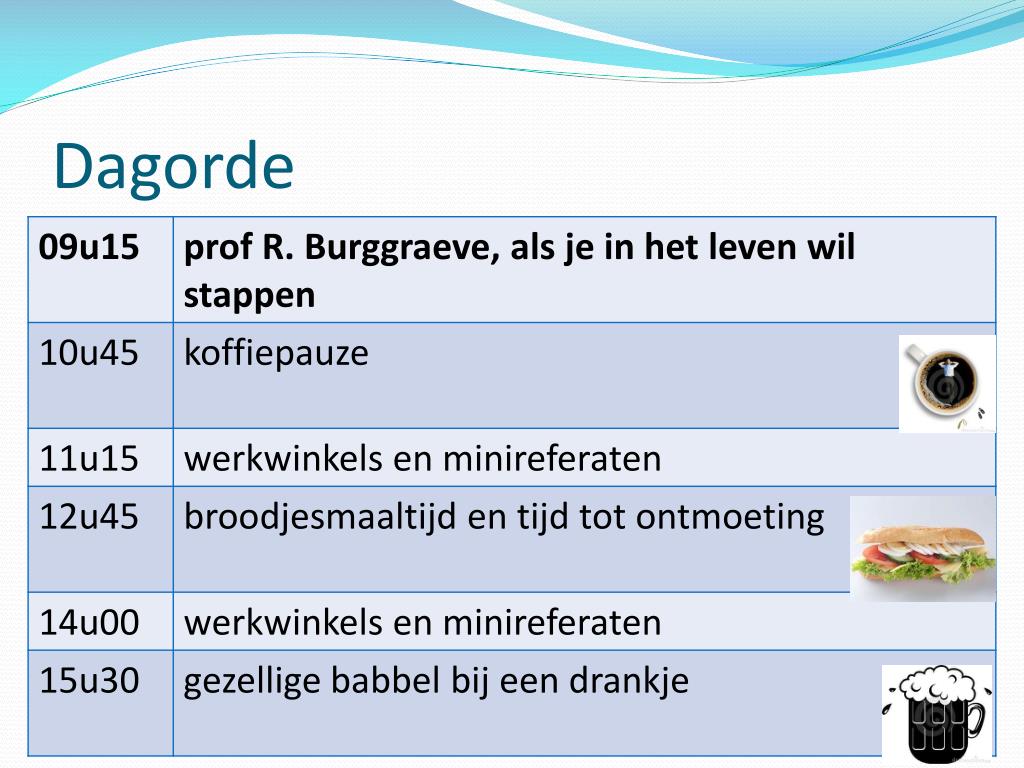 Dagorde

| 09u15 | prof R. Burggraeve, als je in het leven wil stappen |
|---|---|
| 10u45 | koffiepauze |
| 11u15 | werkwinkels en minireferaten |
| 12u45 | broodjesmaaltijd en tijd tot ontmoeting |
| 14u00 | werkwinkels en minireferaten |
| 15u30 | gezellige babbel bij een drankje |